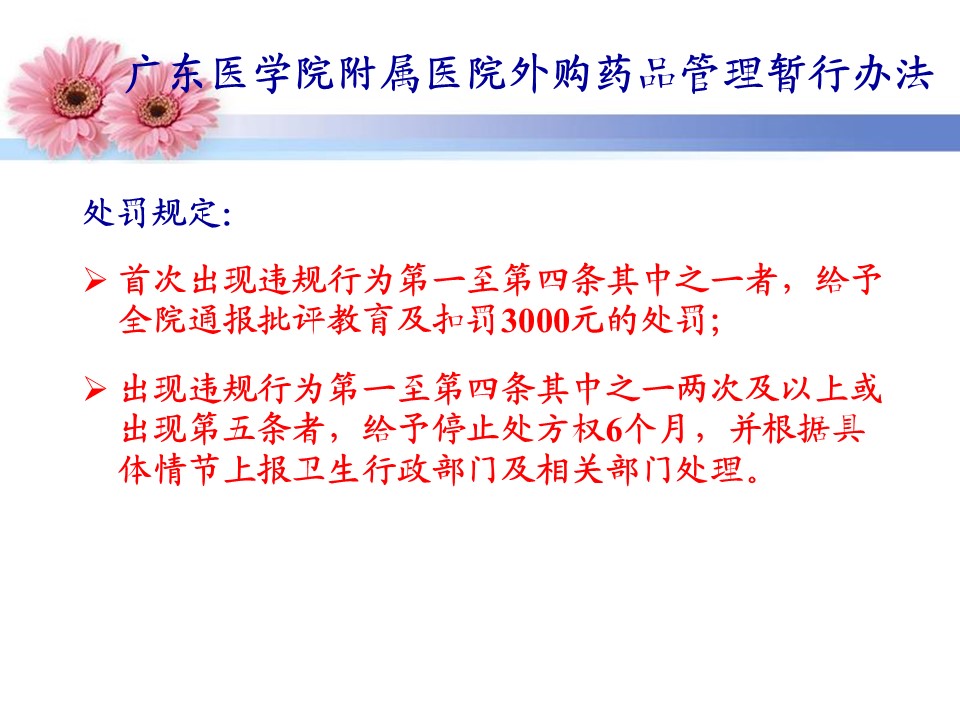 广东医学院附属医院外购药品管理暂行办法

处罚规定:

➢ 首次出现违规行为第一至第四条其中之一者，给予全院通报批评教育及扣罚3000元的处罚;

➢ 出现违规行为第一至第四条其中之一两次及以上或出现第五条者，给予停止处方权6个月，并根据具体情节上报卫生行政部门及相关部门处理。